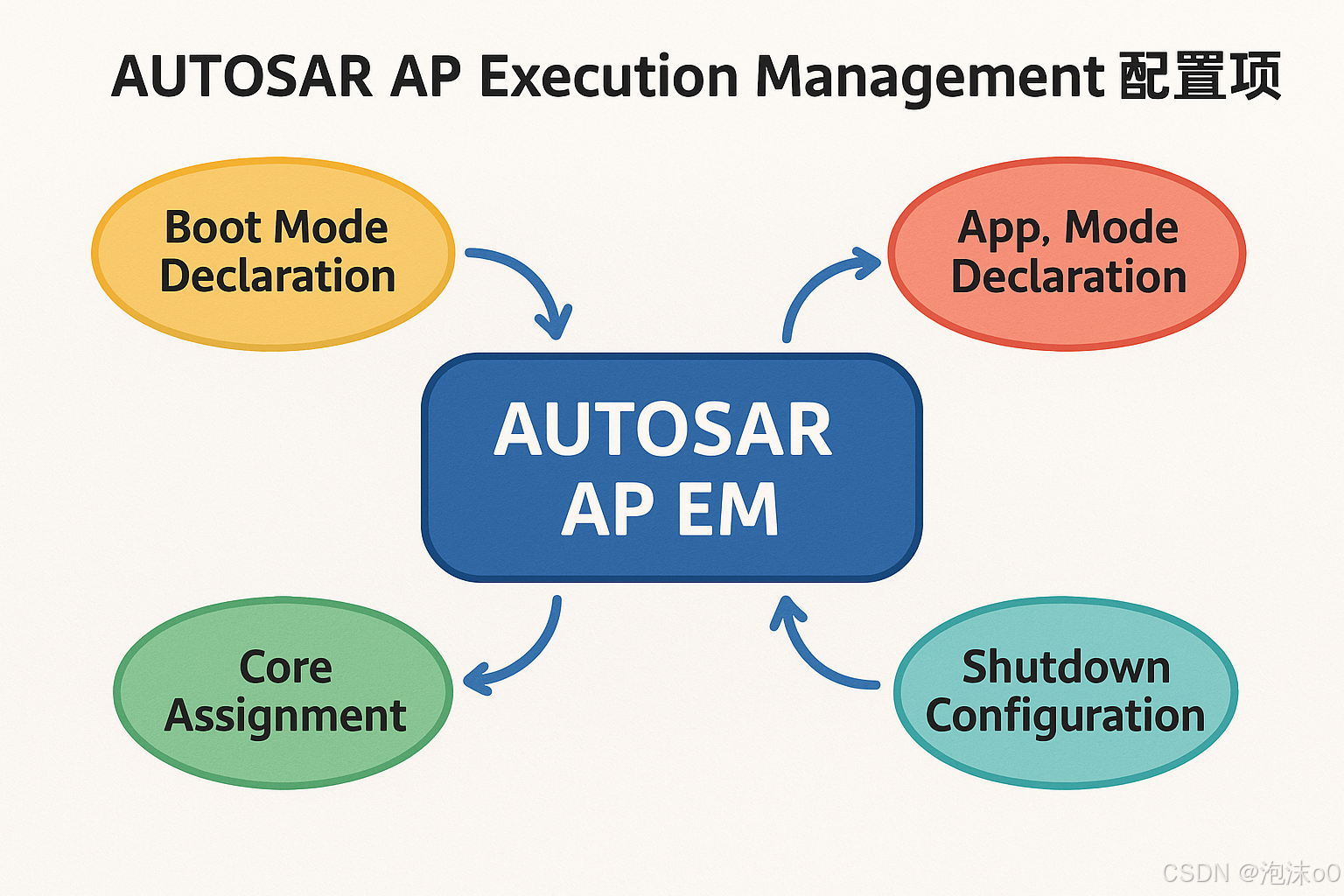 AUTOSAR AP Execution Management 配置项

Boot Mode Declaration

App, Mode Declaration

AUTOSAR AP EM

Core Assignment

Shutdown Configuration

CSDN @泡沫o0